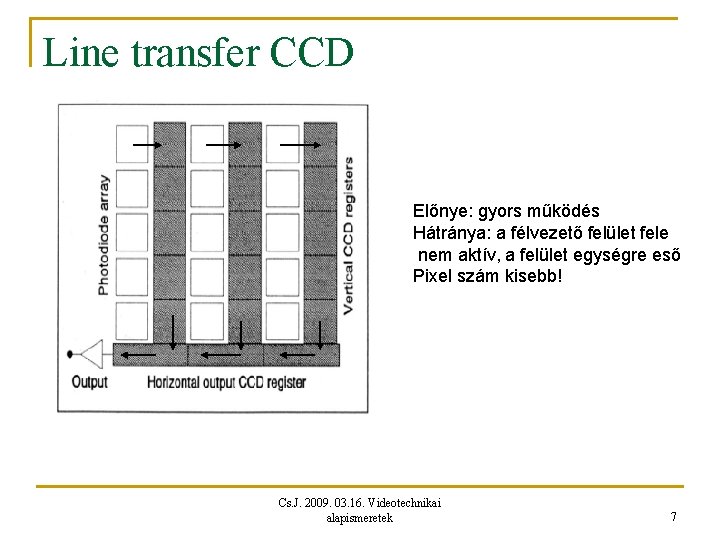 Line transfer CCD

Photodiode array

Vertical CCD registers

Output

Horizontal output CCD register

Előnye: gyors működés
Hátránya: a félvezető felület fele nem aktív, a felület egységre eső Pixel szám kisebb!

Cs.J. 2009. 03.16. Videotechnikai alapismeretek

7